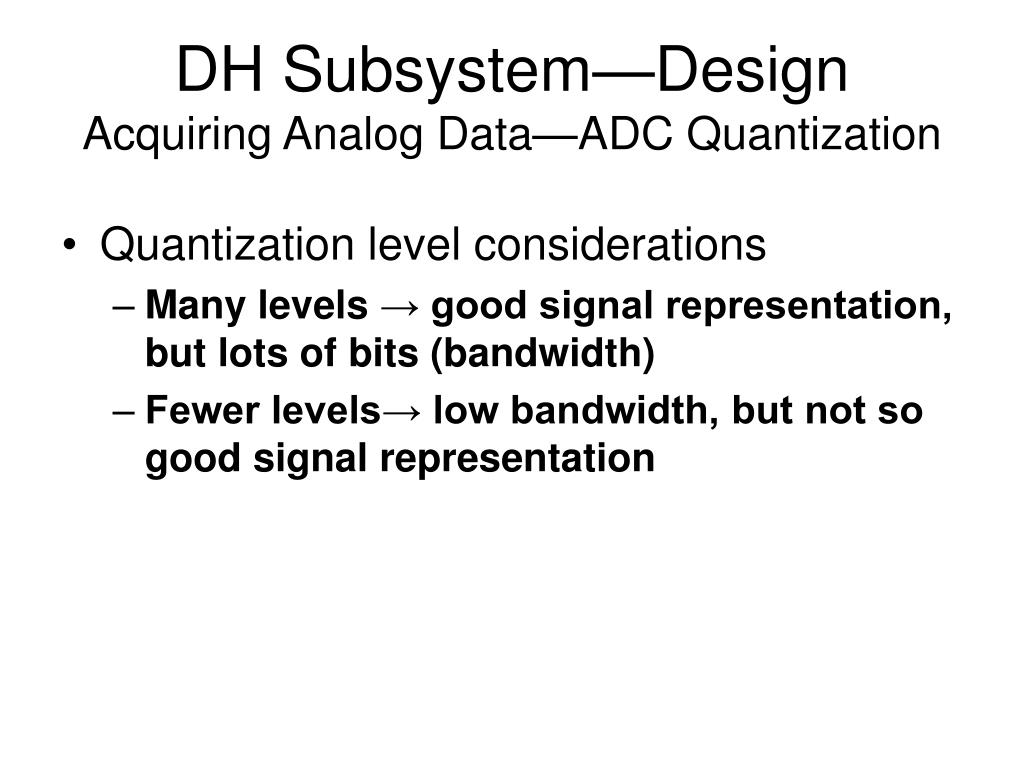 DH Subsystem—Design
Acquiring Analog Data—ADC Quantization

• Quantization level considerations
– Many levels → good signal representation, but lots of bits (bandwidth)
– Fewer levels→ low bandwidth, but not so good signal representation